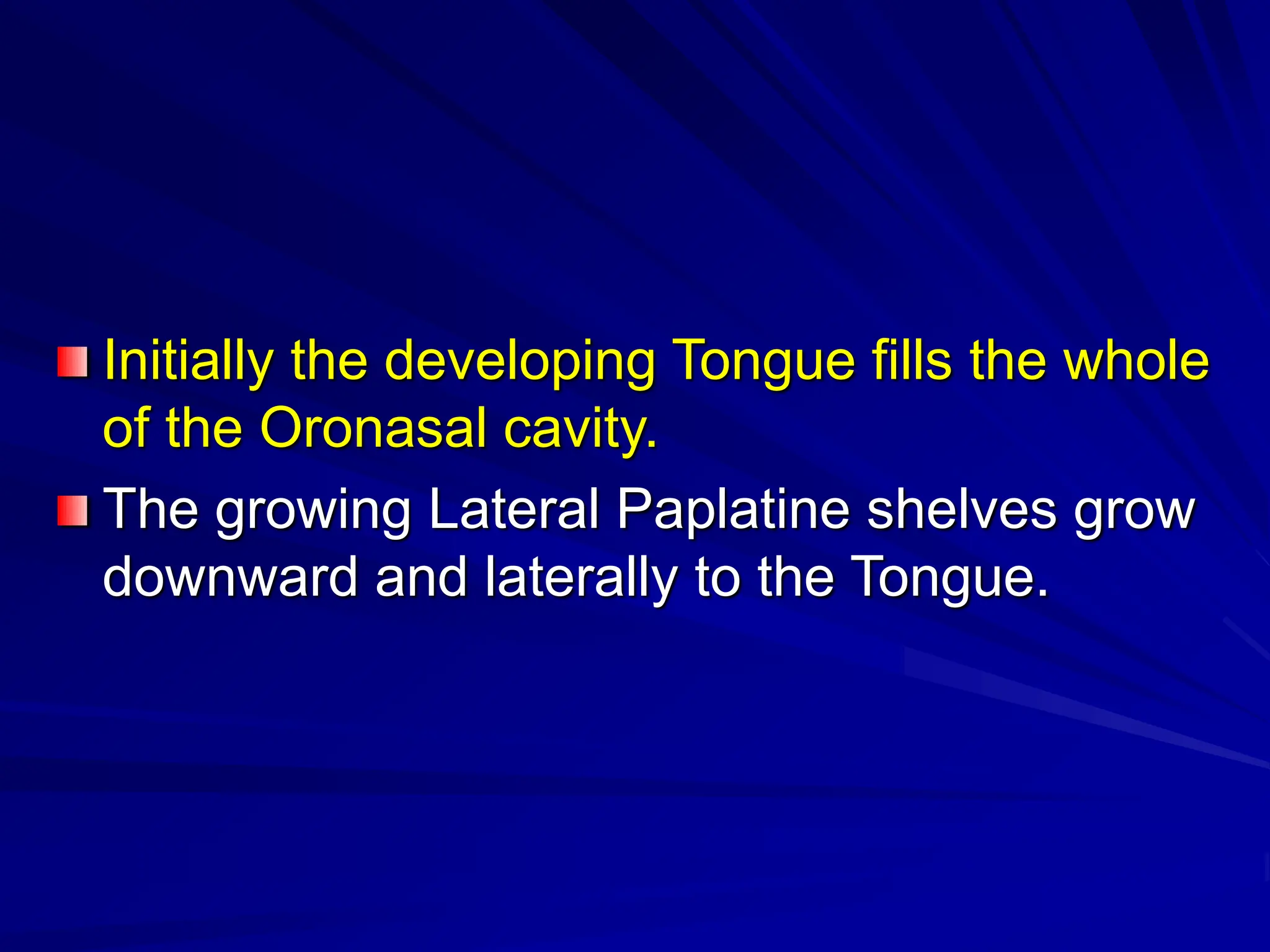 Initially the developing Tongue fills the whole of the Oronasal cavity.

The growing Lateral Paplatine shelves grow downward and laterally to the Tongue.